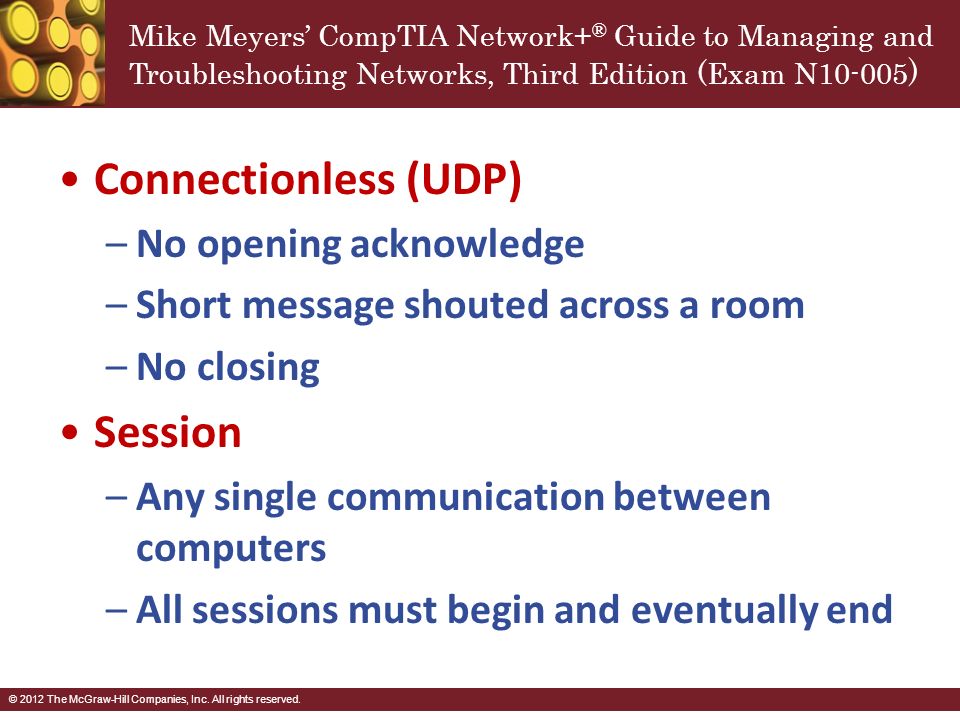 Mike Meyers' CompTIA Network+® Guide to Managing and Troubleshooting Networks, Third Edition (Exam N10-005)

• Connectionless (UDP)
– No opening acknowledge
– Short message shouted across a room
– No closing
• Session
– Any single communication between computers
– All sessions must begin and eventually end

© 2012 The McGraw-Hill Companies, Inc. All rights reserved.